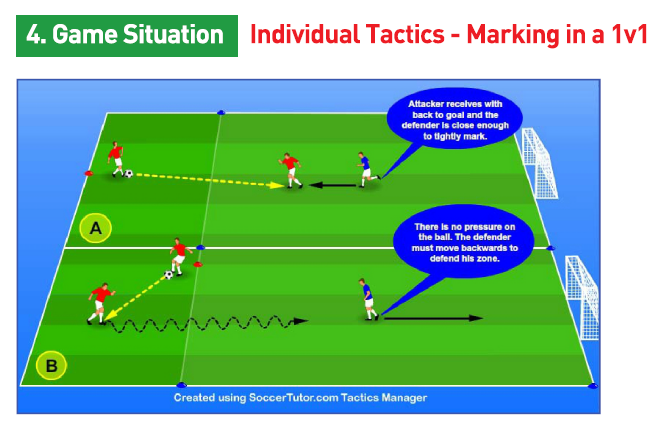 4. Game Situation

Individual Tactics - Marking in a 1v1

Attacker receives with back to goal and the defender is close enough to tightly mark.

A

There is no pressure on the ball. The defender must move backwards to defend his zone.

B

Created using SoccerTutor.com Tactics Manager